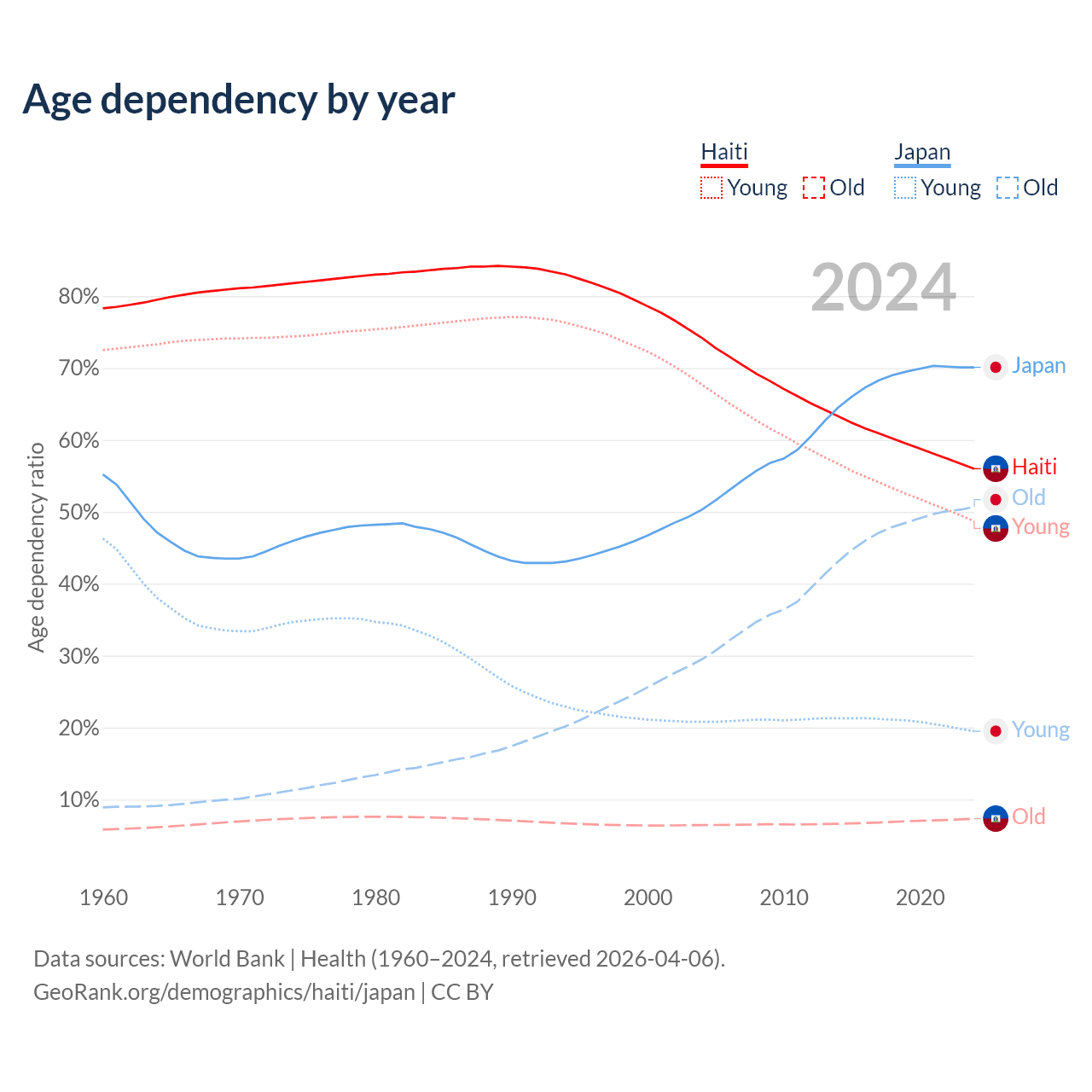 Age dependency by year

Haiti
Young Old

Japan
Young Old

2024

Age dependency ratio

80%
70%
60%
50%
40%
30%
20%
10%

Japan
Haiti
Old
Young
Young
Old

1960
1970
1980
1990
2000
2010
2020

Data sources: World Bank | Health (1960–2024, retrieved 2026-04-06).
GeoRank.org/demographics/haiti/japan | CC BY